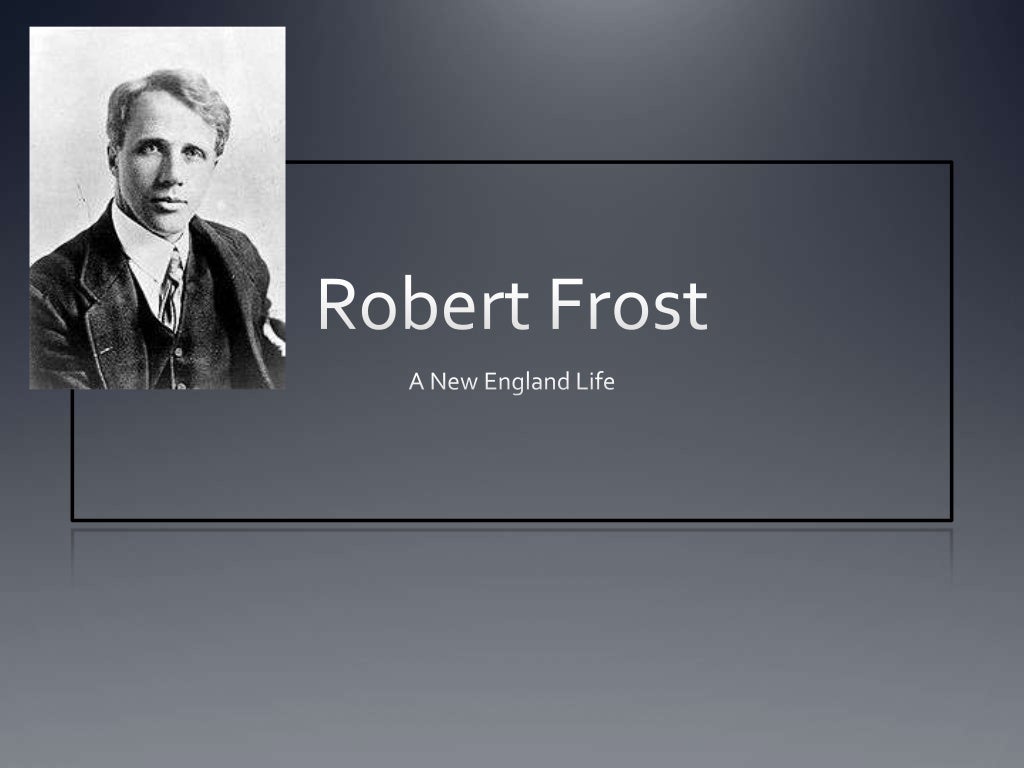 Robert Frost

A New England Life